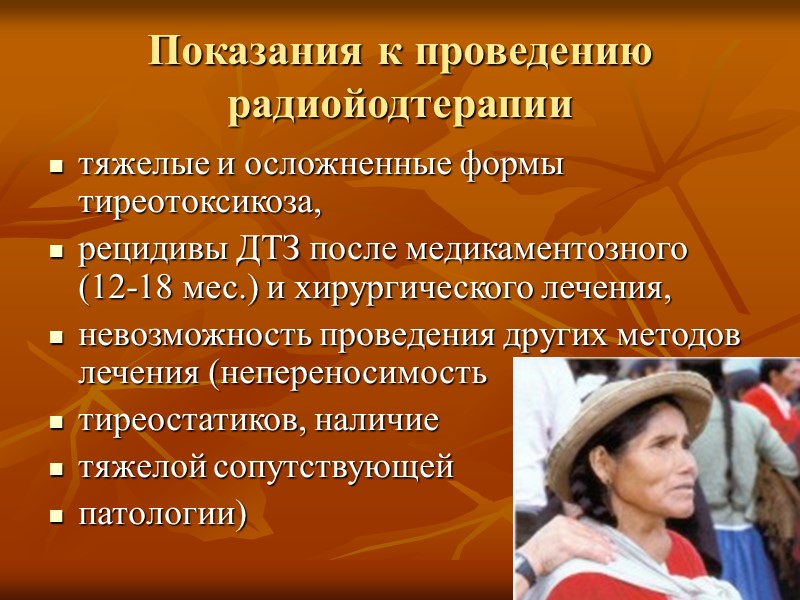 Показания к проведению радиойодтерапии

- тяжелые и осложненные формы тиреотоксикоза,
- рецидивы ДТЗ после медикаментозного (12-18 мес.) и хирургического лечения,
- невозможность проведения других методов лечения (непереносимость
- тиреостатиков, наличие
- тяжелой сопутствующей
- патологии)